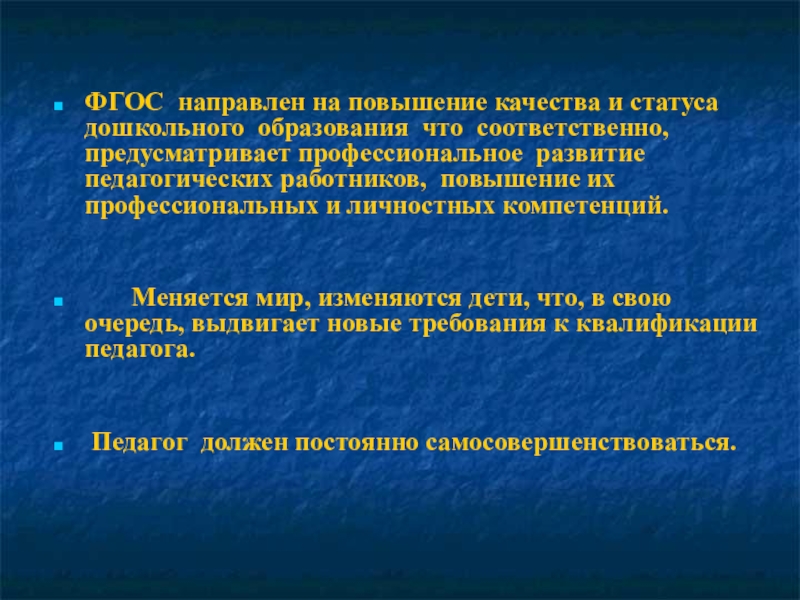 ФГОС направлен на повышение качества и статуса дошкольного образования что соответственно, предусматривает профессиональное развитие педагогических работников, повышение их профессиональных и личностных компетенций.

Меняется мир, изменяются дети, что, в свою очередь, выдвигает новые требования к квалификации педагога.

Педагог должен постоянно самосовершенствоваться.